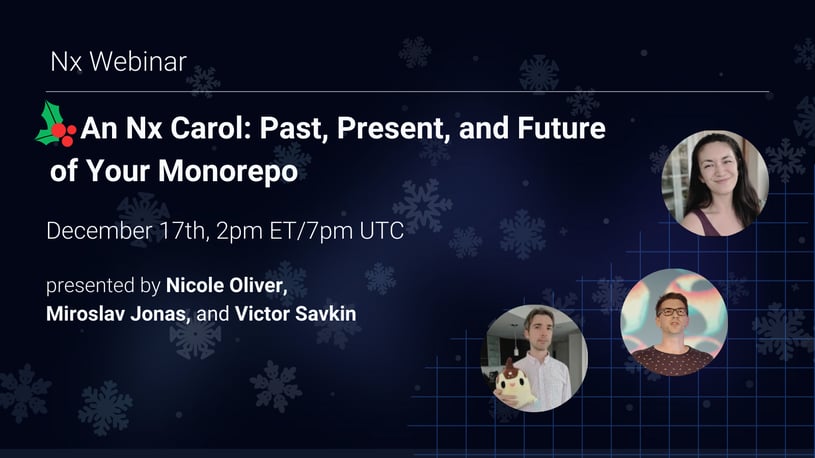 Nx Webinar

An Nx Carol: Past, Present, and Future of Your Monorepo

December 17th, 2pm ET/7pm UTC

presented by Nicole Oliver, Miroslav Jonas, and Victor Savkin